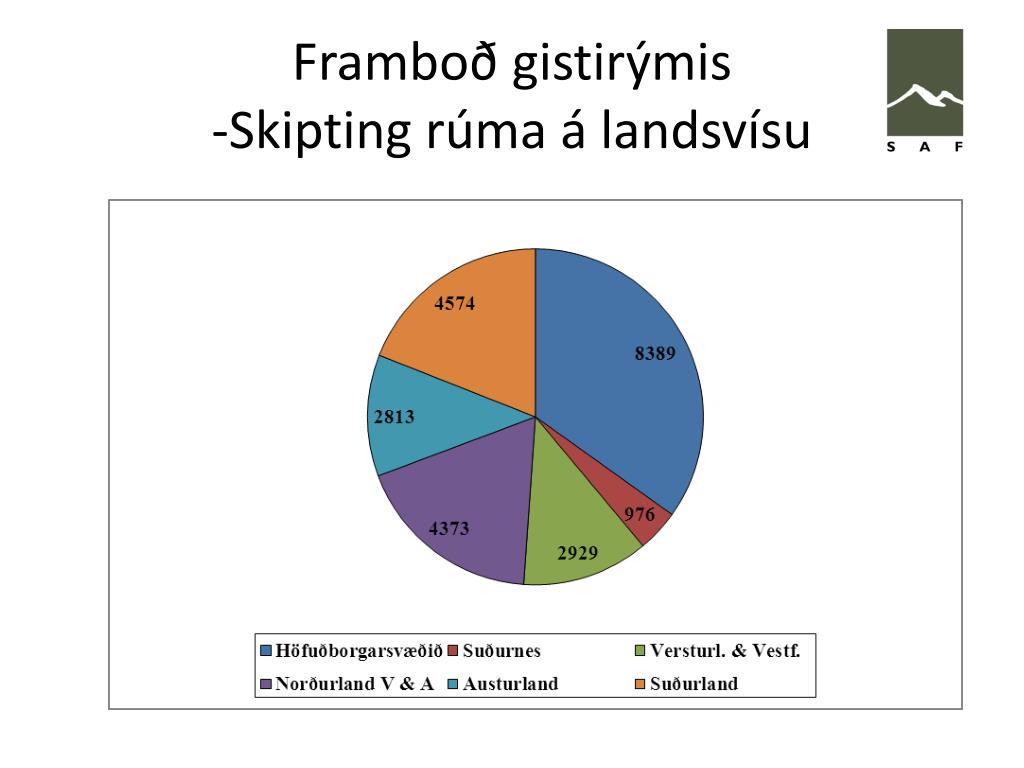 Framboð gistirýmis
-Skipting rúma á landsvísu

S A F

4574
8389
2813
976
4373
2929

Höfuðborgarsvæðið
Suðurnes
Versturl. & Vestf.
Norðurland V & A
Austurland
Suðurland